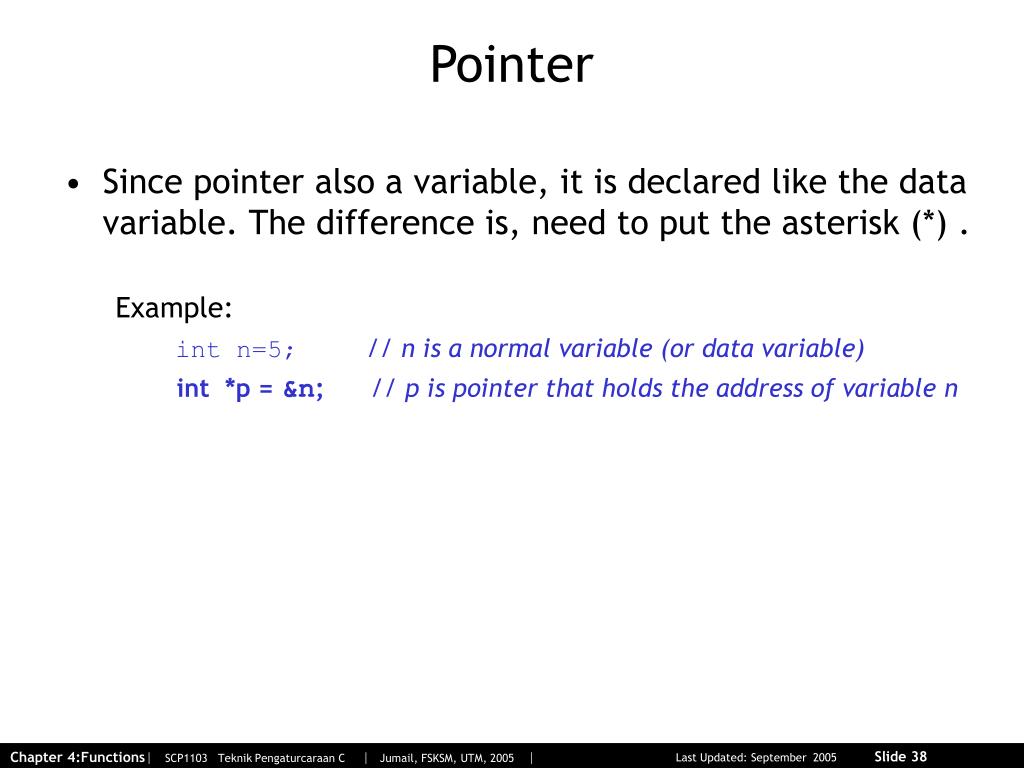 Pointer

• Since pointer also a variable, it is declared like the data variable. The difference is, need to put the asterisk (*) .

Example:

int n=5; // n is a normal variable (or data variable)

int *p = &n; // p is pointer that holds the address of variable n

Chapter 4:Functions | SCP1103 Teknik Pengaturcaraan C | Jumail, FSKSM, UTM, 2005 | Last Updated: September 2005 Slide 38